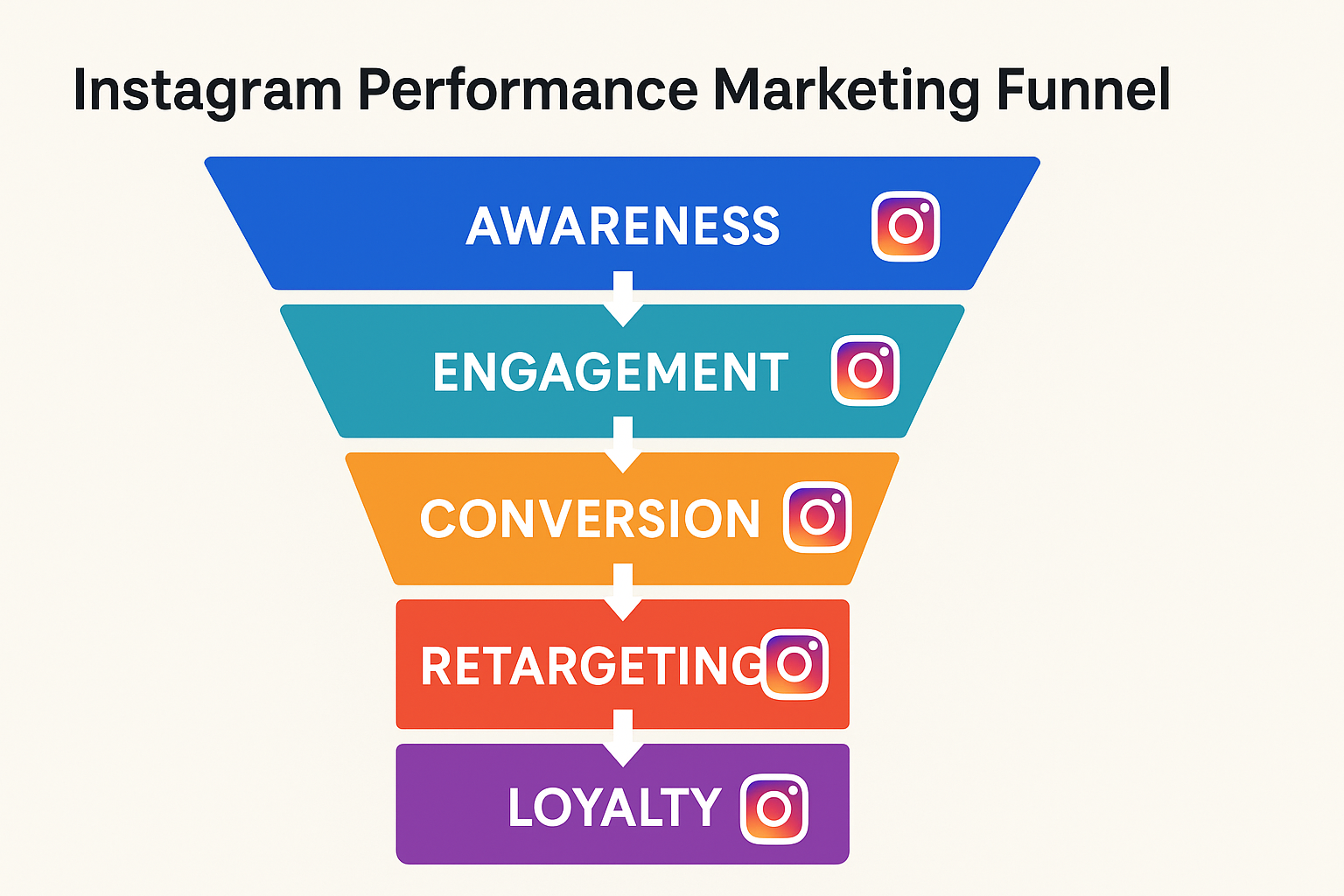 Instagram Performance Marketing Funnel

AWARENESS

ENGAGEMENT

CONVERSION

RETARGETING

LOYALTY